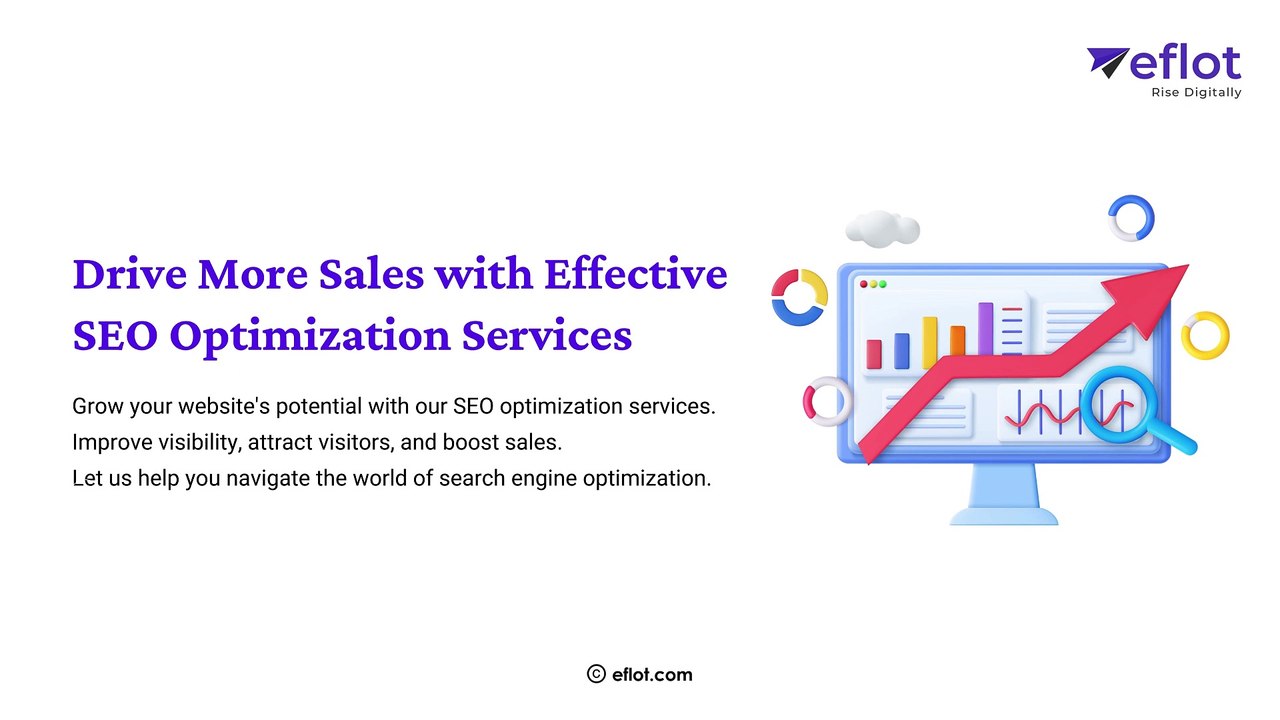 eflot
Rise Digitally

Drive More Sales with Effective SEO Optimization Services

Grow your website's potential with our SEO optimization services.
Improve visibility, attract visitors, and boost sales.
Let us help you navigate the world of search engine optimization.

© eflot.com